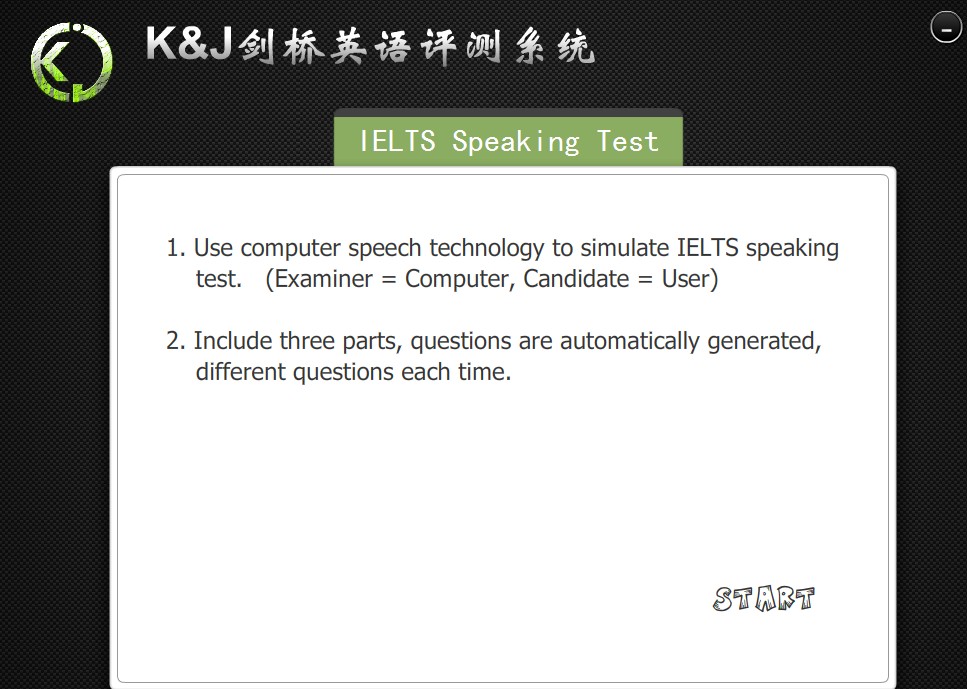 K&J剑桥英语评测系统

-

IELTS Speaking Test

1. Use computer speech technology to simulate IELTS speaking test. (Examiner = Computer, Candidate = User)

2. Include three parts, questions are automatically generated, different questions each time.

START